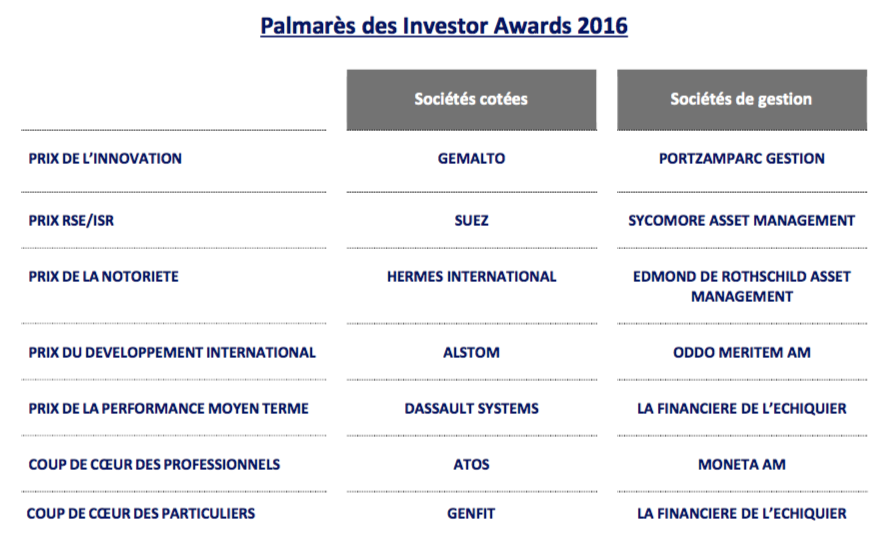 Palmarès des Investor Awards 2016

| | Sociétés cotées | Sociétés de gestion |
|---|---|---|
| PRIX DE L'INNOVATION | GEMALTO | PORTZAMPARC GESTION |
| PRIX RSE/ISR | SUEZ | SYCOMORE ASSET MANAGEMENT |
| PRIX DE LA NOTORIETE | HERMES INTERNATIONAL | EDMOND DE ROTHSCHILD ASSET MANAGEMENT |
| PRIX DU DEVELOPPEMENT INTERNATIONAL | ALSTOM | ODDO MERITEM AM |
| PRIX DE LA PERFORMANCE MOYEN TERME | DASSAULT SYSTEMS | LA FINANCIERE DE L'ECHIQUIER |
| COUP DE CŒUR DES PROFESSIONNELS | ATOS | MONETA AM |
| COUP DE CŒUR DES PARTICULIERS | GENFIT | LA FINANCIERE DE L'ECHIQUIER |